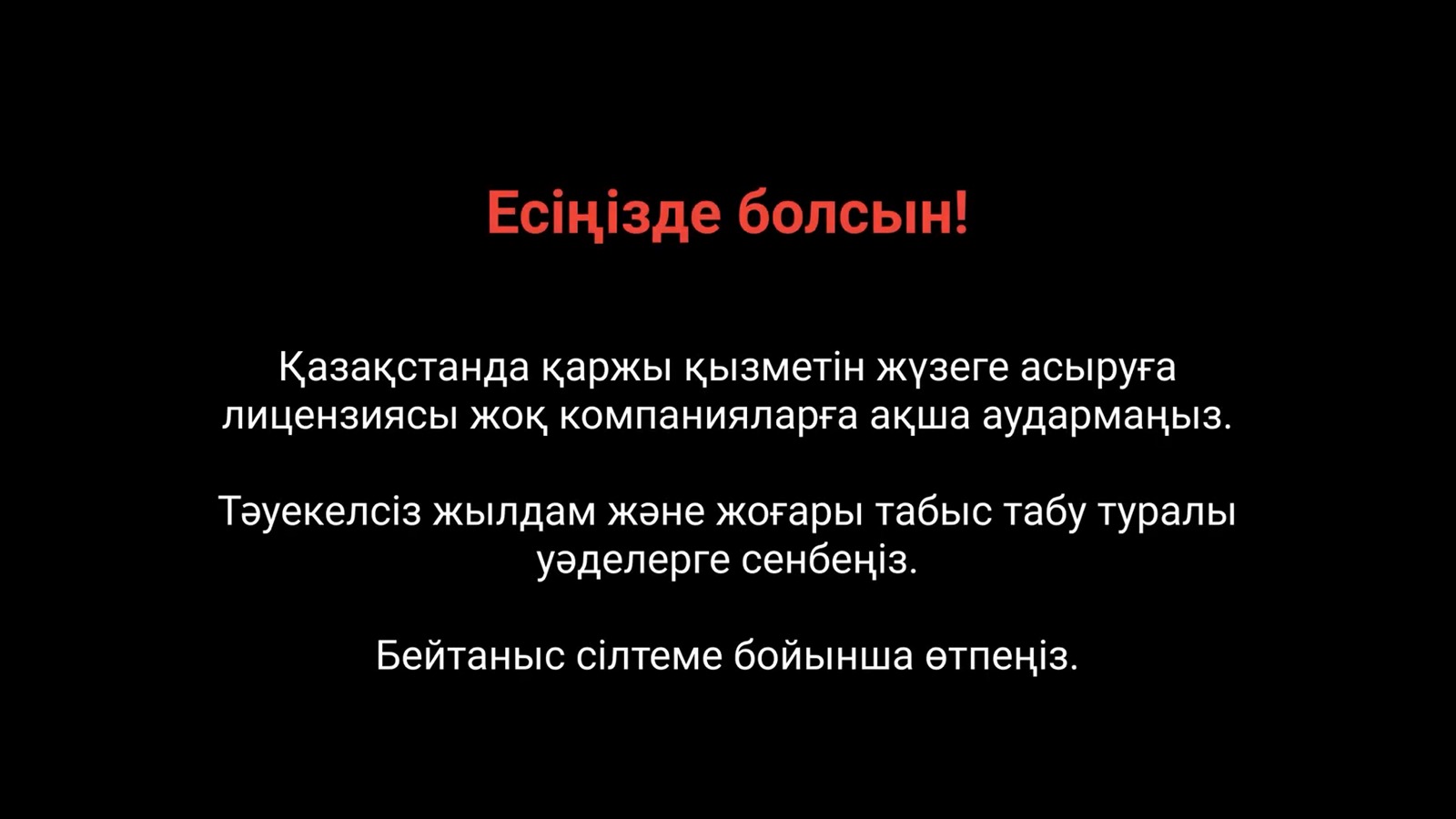 Есіңізде болсын!

Қазақстанда қаржы қызметін жүзеге асыруға лицензиясы жоқ компанияларға ақша аудармаңыз.

Тәуекелсіз жылдам және жоғары табыс табу туралы уәделерге сенбеңіз.

Бейтаныс сілтеме бойынша өтпеңіз.